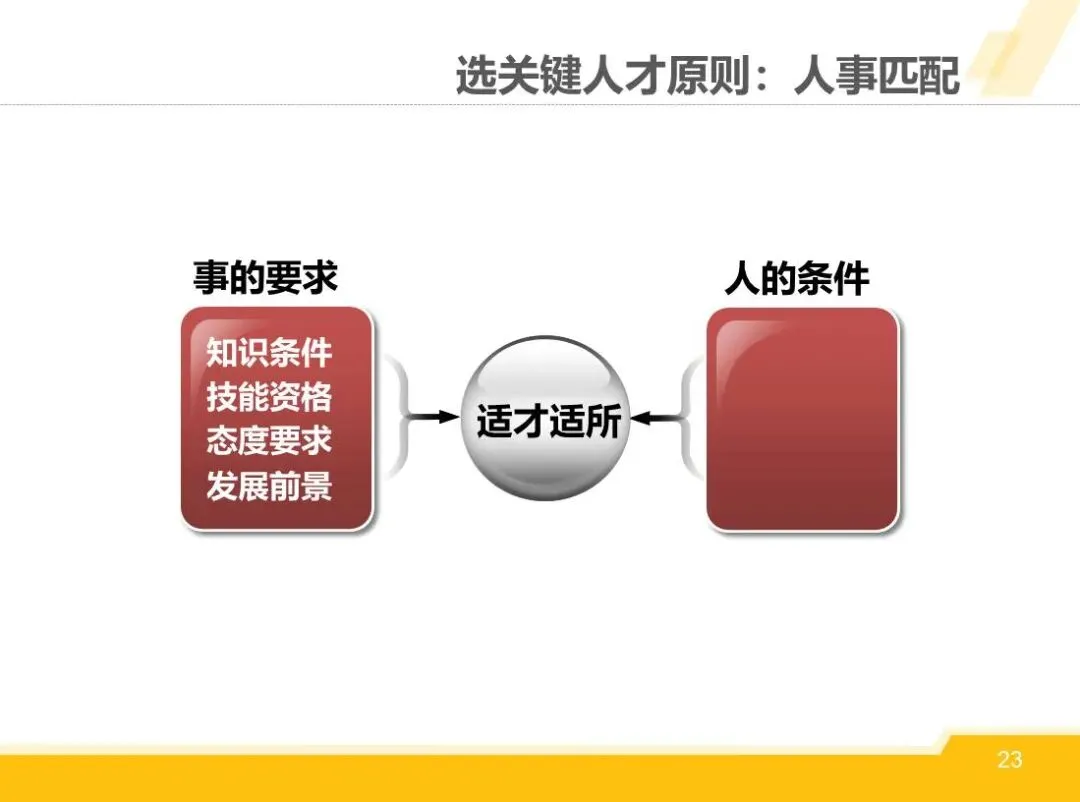 选关键人才原则：人事匹配

事的要求

知识条件
技能资格
态度要求
发展前景

适才适所

人的条件

23